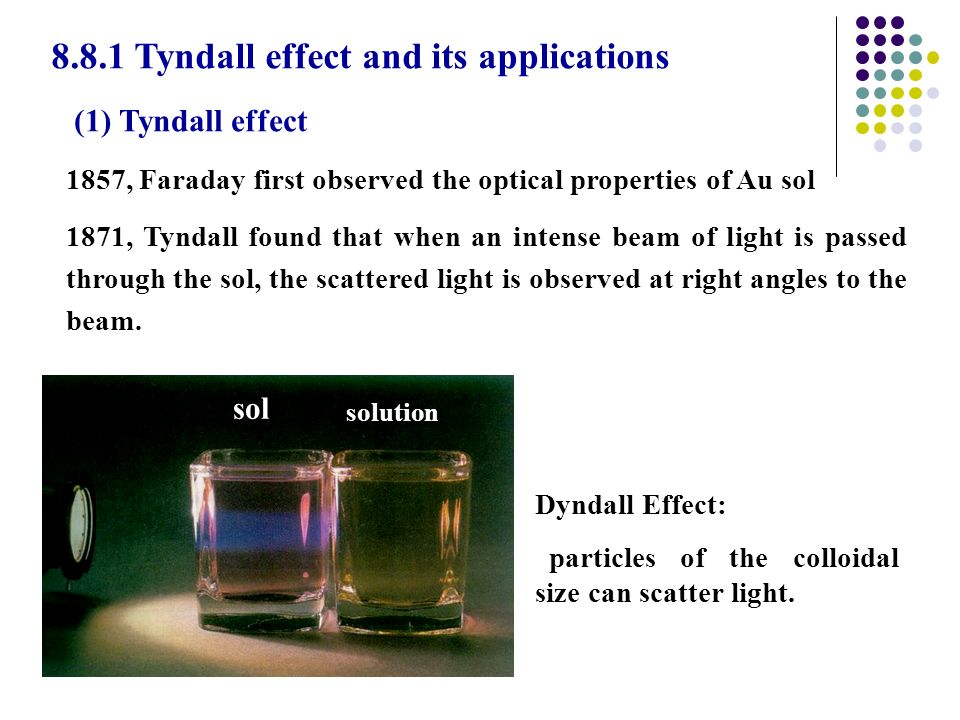 8.8.1 Tyndall effect and its applications

(1) Tyndall effect

1857, Faraday first observed the optical properties of Au sol

1871, Tyndall found that when an intense beam of light is passed through the sol, the scattered light is observed at right angles to the beam.

sol

solution

Dyndall Effect:

particles of the colloidal size can scatter light.